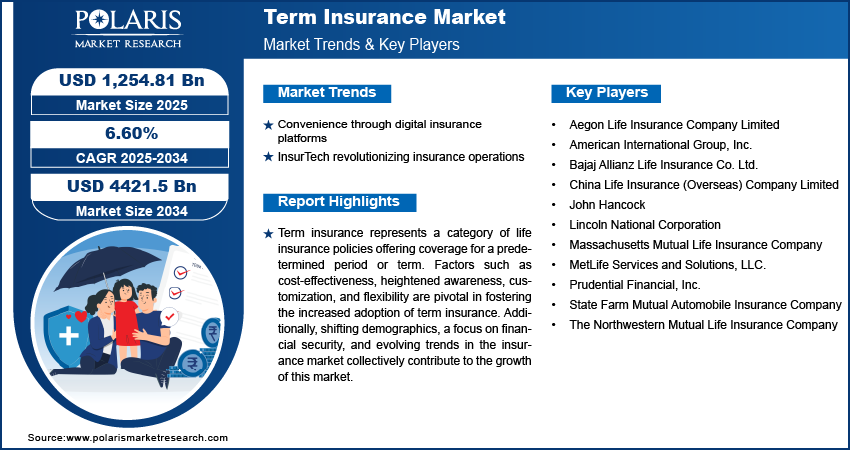 POLARIS
MARKET RESEARCH

Term Insurance Market
Market Trends & Key Players

USD 1,254.81 Bn
Market Size 2025

6.60%
CAGR 2025-2034

USD 4421.5 Bn
Market Size 2034

Market Trends

★ Convenience through digital insurance platforms
★ InsurTech revolutionizing insurance operations

Report Highlights

★ Term insurance represents a category of life insurance policies offering coverage for a predetermined period or term. Factors such as cost-effectiveness, heightened awareness, customization, and flexibility are pivotal in fostering the increased adoption of term insurance. Additionally, shifting demographics, a focus on financial security, and evolving trends in the insurance market collectively contribute to the growth of this market.

Key Players

• Aegon Life Insurance Company Limited
• American International Group, Inc.
• Bajaj Allianz Life Insurance Co. Ltd.
• China Life Insurance (Overseas) Company Limited
• John Hancock
• Lincoln National Corporation
• Massachusetts Mutual Life Insurance Company
• MetLife Services and Solutions, LLC.
• Prudential Financial, Inc.
• State Farm Mutual Automobile Insurance Company
• The Northwestern Mutual Life Insurance Company

Source:www.polarismarketresearch.com